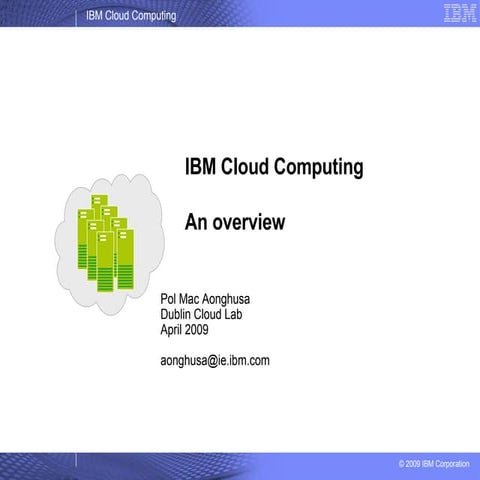 IBM Cloud Computing

IBM

IBM Cloud Computing

An overview

Pol Mac Aonghusa
Dublin Cloud Lab
April 2009

aonghusa@ie.ibm.com

© 2009 IBM Corporation